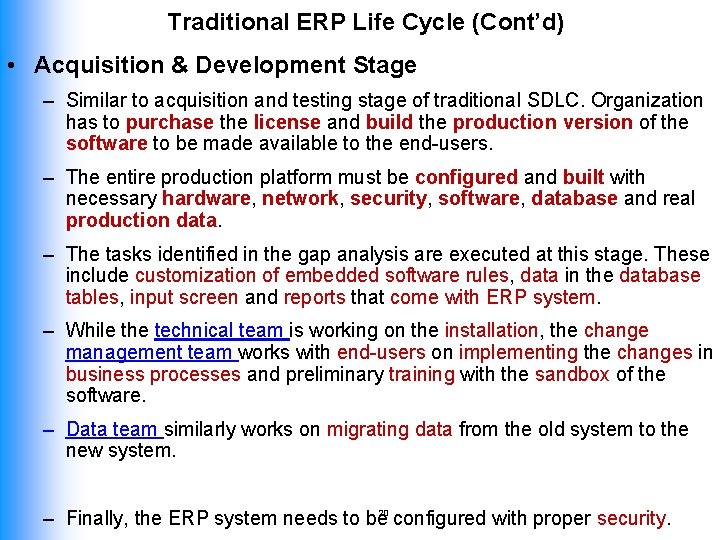 Traditional ERP Life Cycle (Cont'd)

• Acquisition & Development Stage

– Similar to acquisition and testing stage of traditional SDLC. Organization has to purchase the license and build the production version of the software to be made available to the end-users.

– The entire production platform must be configured and built with necessary hardware, network, security, software, database and real production data.

– The tasks identified in the gap analysis are executed at this stage. These include customization of embedded software rules, data in the database tables, input screen and reports that come with ERP system.

– While the technical team is working on the installation, the change management team works with end-users on implementing the changes in business processes and preliminary training with the sandbox of the software.

– Data team similarly works on migrating data from the old system to the new system.

– Finally, the ERP system needs to be configured with proper security.

20